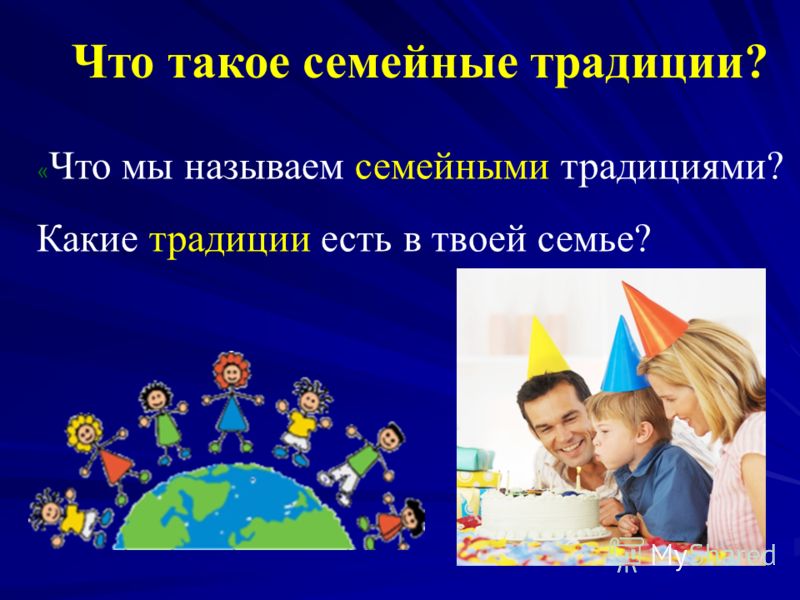 Что такое семейные традиции?

«Что мы называем семейными традициями?

Какие традиции есть в твоей семье?

MyShared